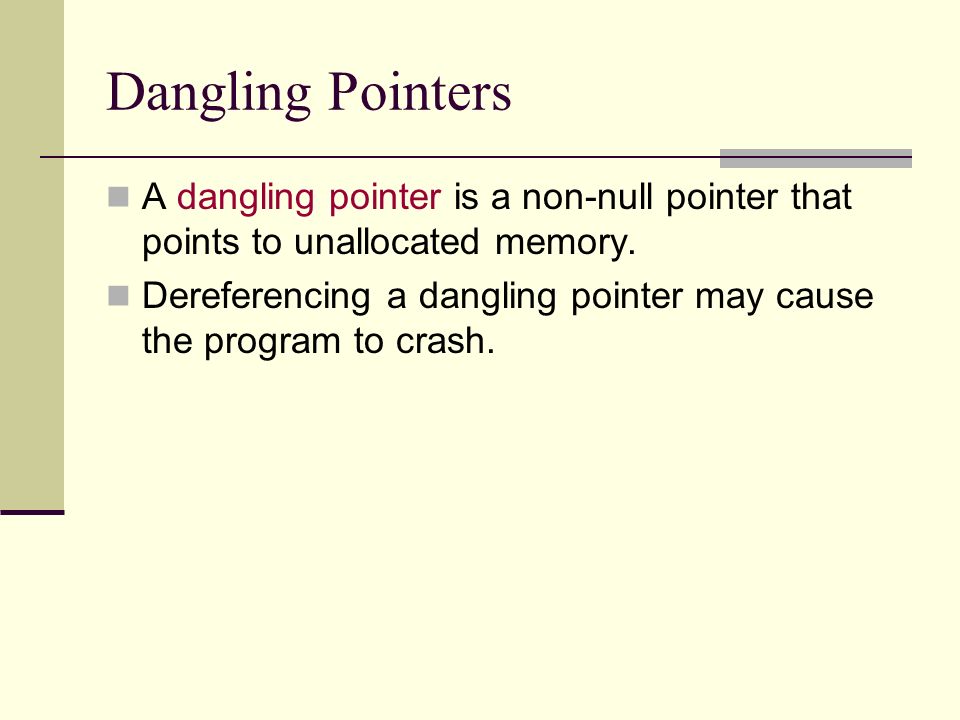 Dangling Pointers

A dangling pointer is a non-null pointer that points to unallocated memory.

Dereferencing a dangling pointer may cause the program to crash.